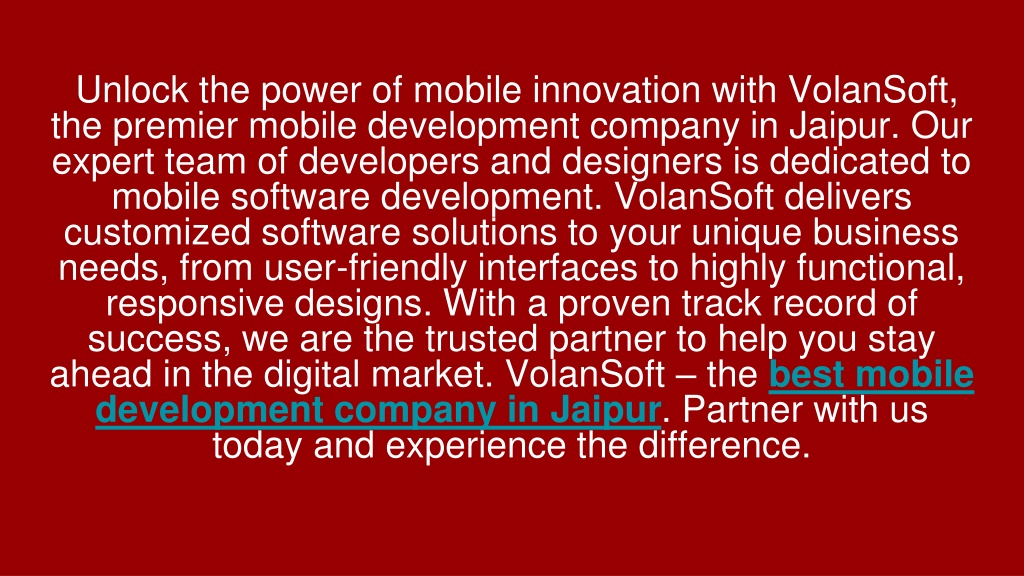 Unlock the power of mobile innovation with VolanSoft, the premier mobile development company in Jaipur. Our expert team of developers and designers is dedicated to mobile software development. VolanSoft delivers customized software solutions to your unique business needs, from user-friendly interfaces to highly functional, responsive designs. With a proven track record of success, we are the trusted partner to help you stay ahead in the digital market. VolanSoft – the best mobile development company in Jaipur. Partner with us today and experience the difference.